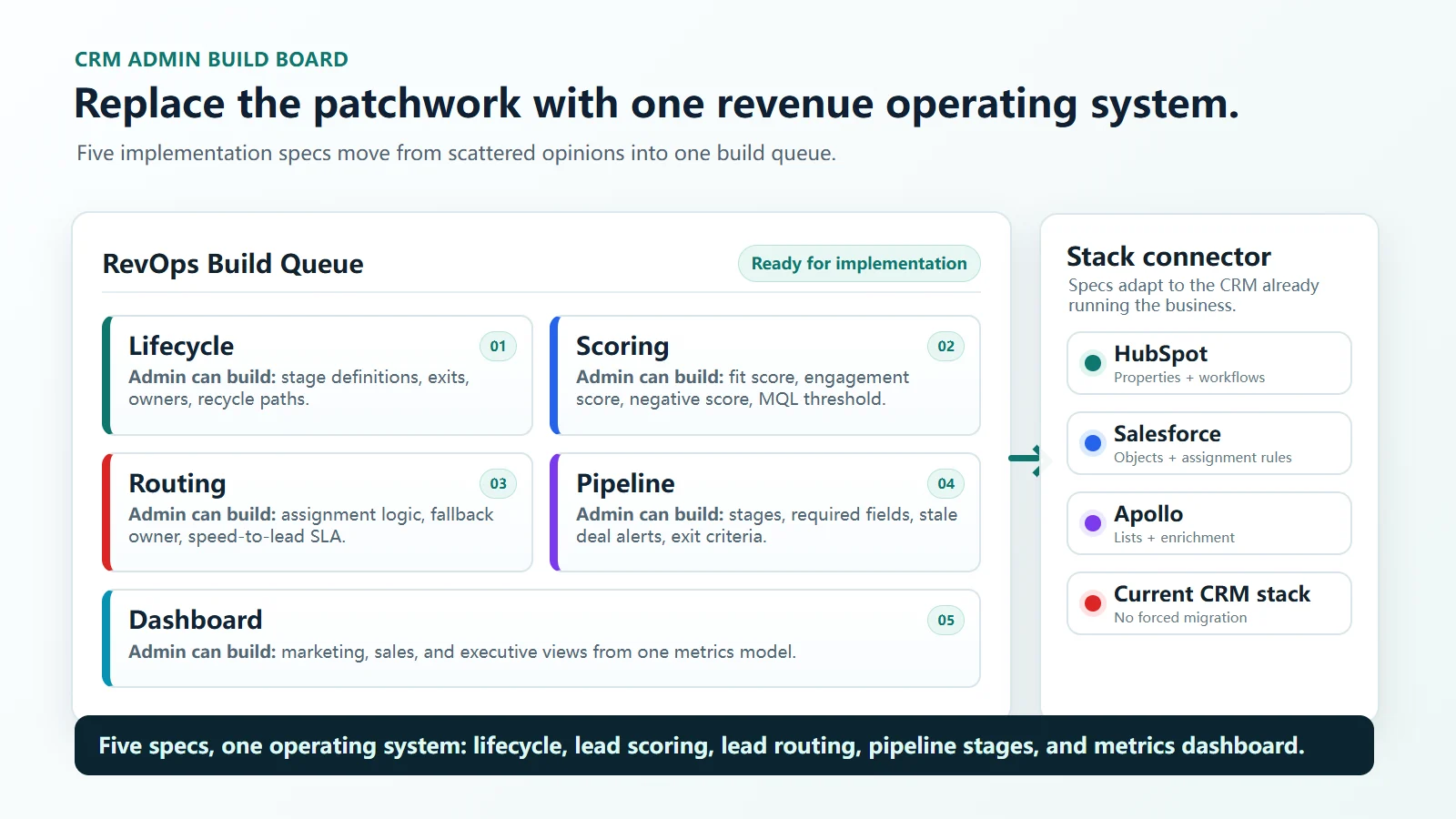 CRM ADMIN BUILD BOARD

Replace the patchwork with one revenue operating system.

Five implementation specs move from scattered opinions into one build queue.

RevOps Build Queue

Ready for implementation

Lifecycle

01

Admin can build: stage definitions, exits, owners, recycle paths.

Scoring

02

Admin can build: fit score, engagement score, negative score, MQL threshold.

Routing

03

Admin can build: assignment logic, fallback owner, speed-to-lead SLA.

Pipeline

04

Admin can build: stages, required fields, stale deal alerts, exit criteria.

Dashboard

05

Admin can build: marketing, sales, and executive views from one metrics model.

Stack connector

Specs adapt to the CRM already running the business.

HubSpot
Properties + workflows

Salesforce
Objects + assignment rules

Apollo
Lists + enrichment

Current CRM stack
No forced migration

Five specs, one operating system: lifecycle, lead scoring, lead routing, pipeline stages, and metrics dashboard.